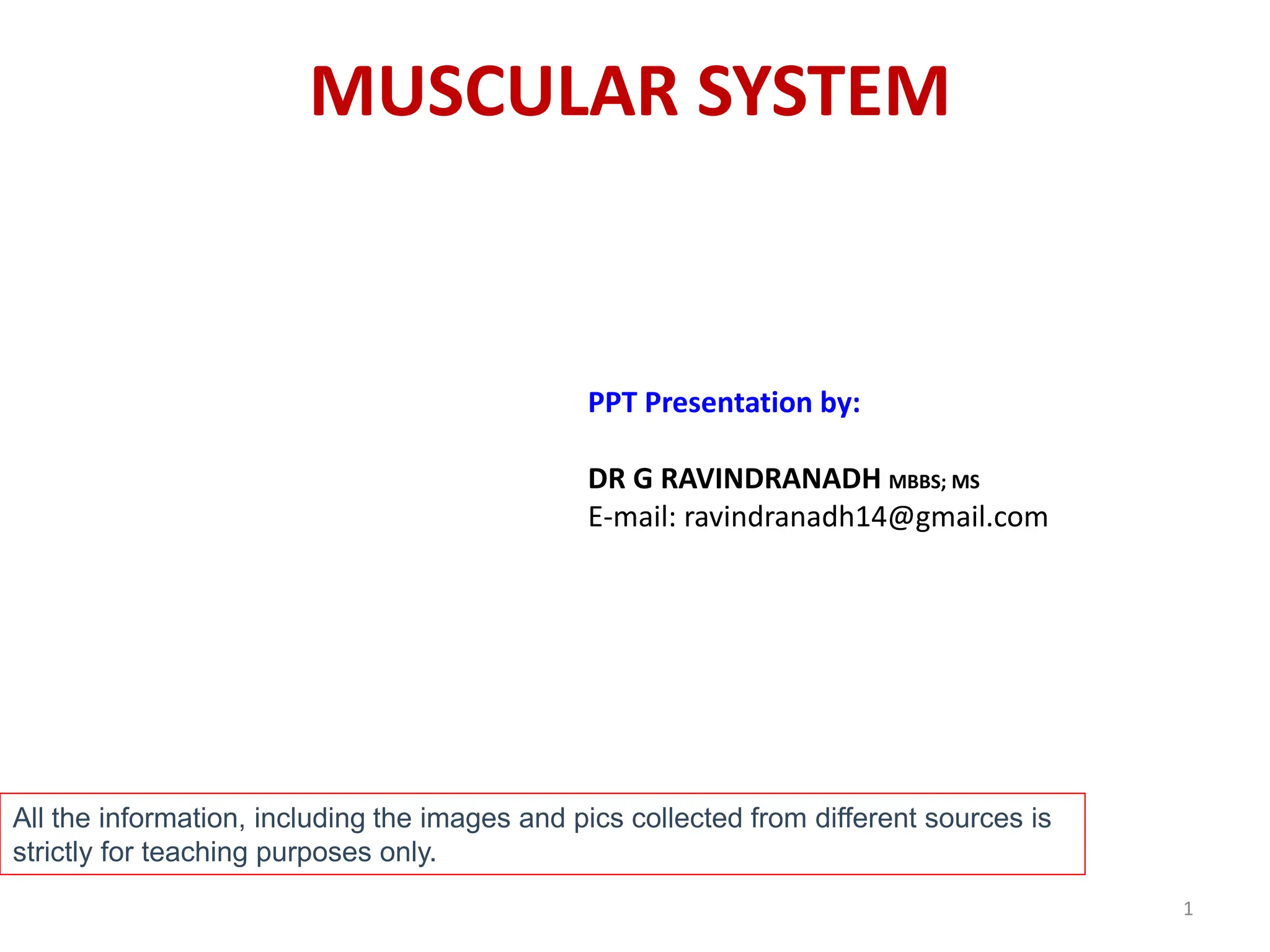 MUSCULAR SYSTEM

PPT Presentation by:

DR G RAVINDRANADH MBBS; MS
E-mail: ravindranadh14@gmail.com

All the information, including the images and pics collected from different sources is strictly for teaching purposes only.

1